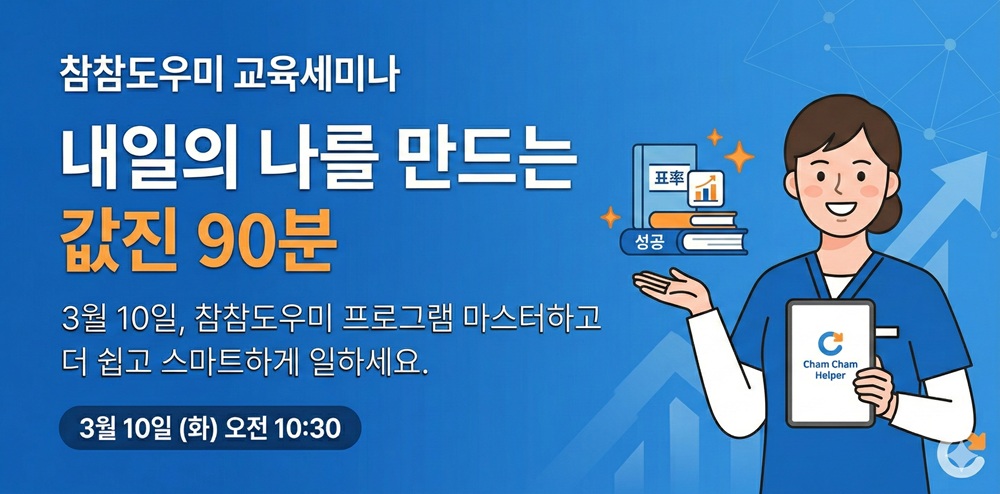 참참도우미 교육세미나

내일의 나를 만드는
값진 90분

3월 10일, 참참도우미 프로그램 마스터하고
더 쉽고 스마트하게 일하세요.

3월 10일 (화) 오전 10:30

표率

성공

Cham Cham Helper